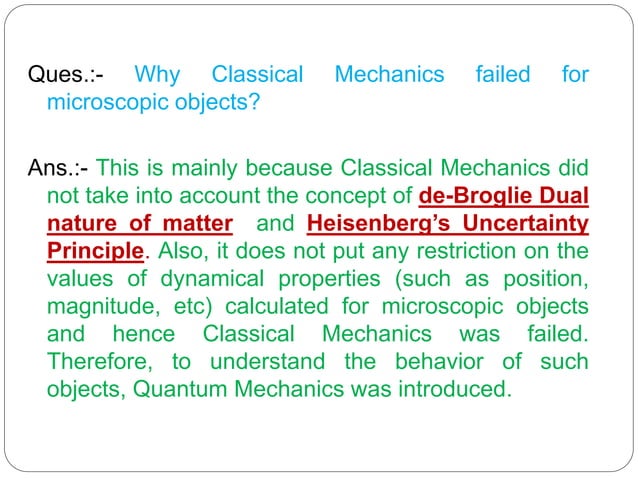 Ques.:- Why Classical Mechanics failed for microscopic objects?

Ans.:- This is mainly because Classical Mechanics did not take into account the concept of de-Broglie Dual nature of matter and Heisenberg's Uncertainty Principle. Also, it does not put any restriction on the values of dynamical properties (such as position, magnitude, etc) calculated for microscopic objects and hence Classical Mechanics was failed. Therefore, to understand the behavior of such objects, Quantum Mechanics was introduced.